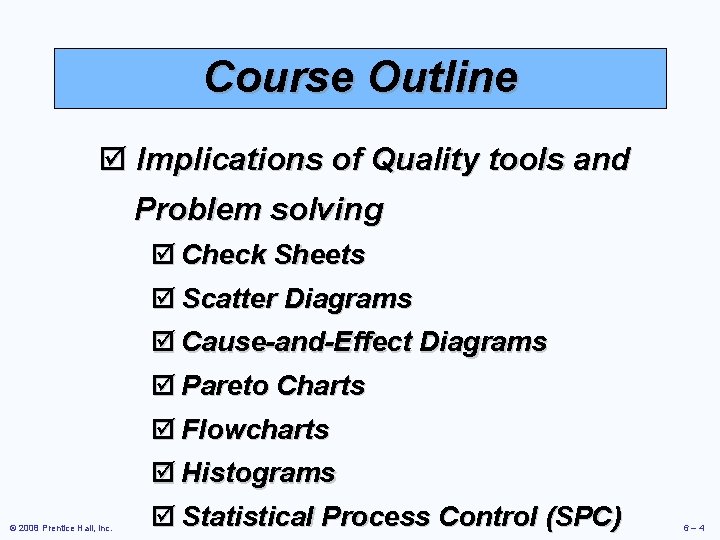 Course Outline

☑ Implications of Quality tools and Problem solving

☑ Check Sheets
☑ Scatter Diagrams
☑ Cause-and-Effect Diagrams
☑ Pareto Charts
☑ Flowcharts
☑ Histograms
☑ Statistical Process Control (SPC)

© 2008 Prentice Hall, Inc.

6 – 4